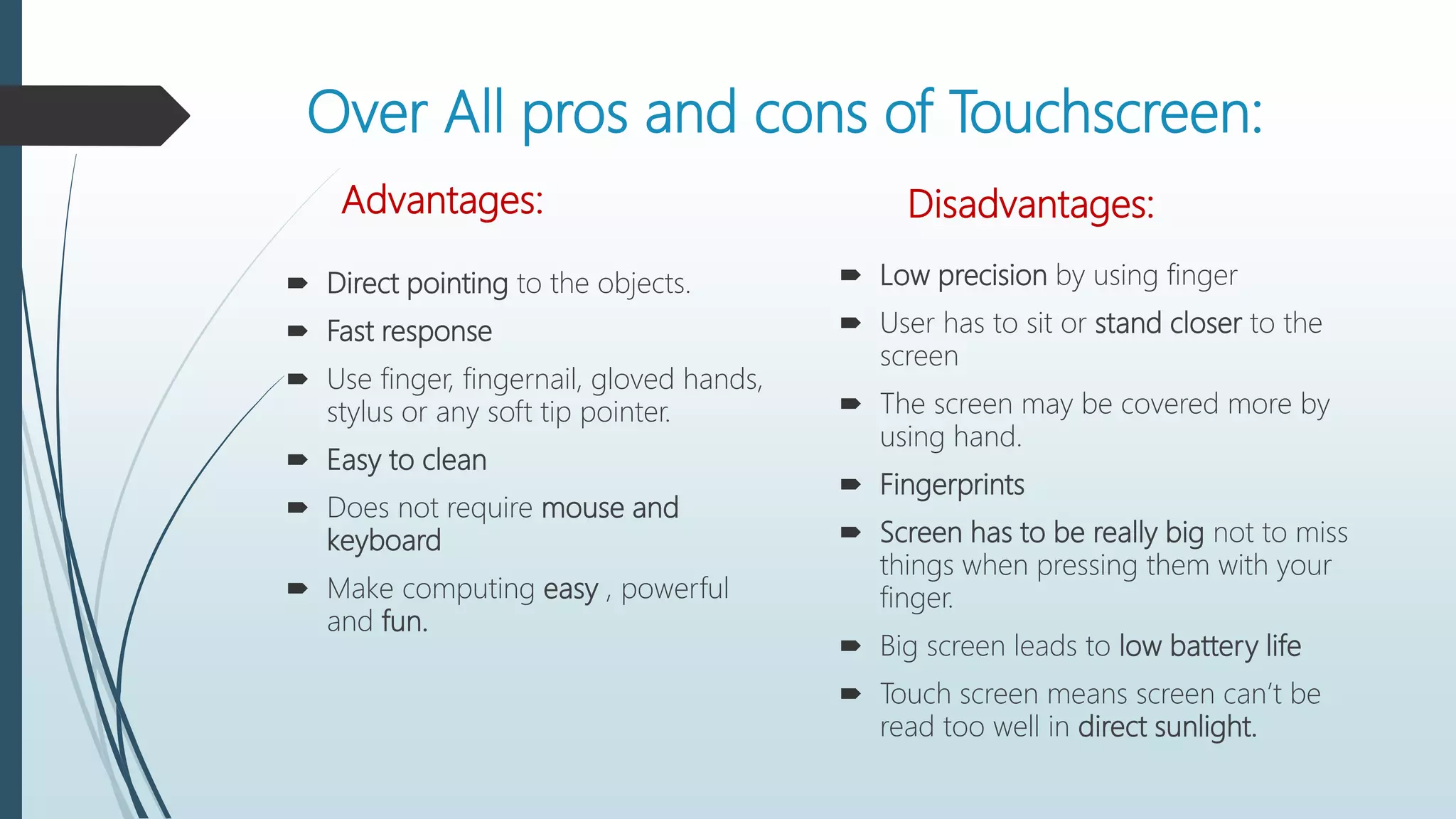 Over All pros and cons of Touchscreen:

Advantages:

- Direct pointing to the objects.
- Fast response
- Use finger, fingernail, gloved hands, stylus or any soft tip pointer.
- Easy to clean
- Does not require mouse and keyboard
- Make computing easy , powerful and fun.

Disadvantages:

- Low precision by using finger
- User has to sit or stand closer to the screen
- The screen may be covered more by using hand.
- Fingerprints
- Screen has to be really big not to miss things when pressing them with your finger.
- Big screen leads to low battery life
- Touch screen means screen can't be read too well in direct sunlight.